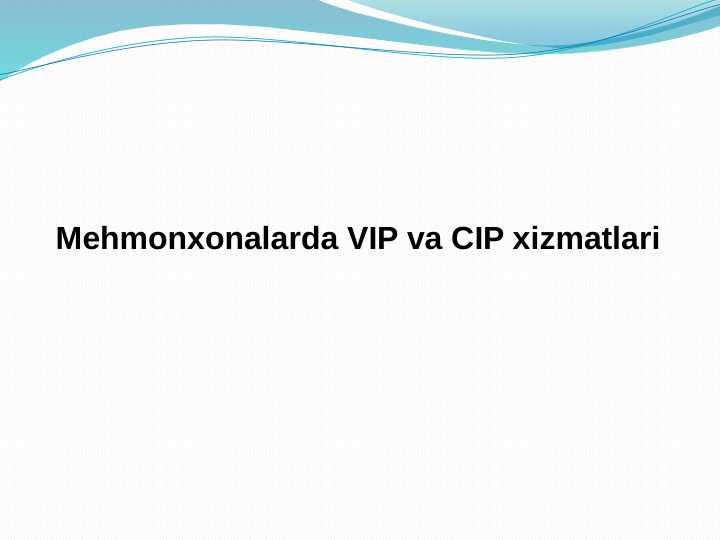 Mehmonxonalarda VIP va CIP xizmatlari